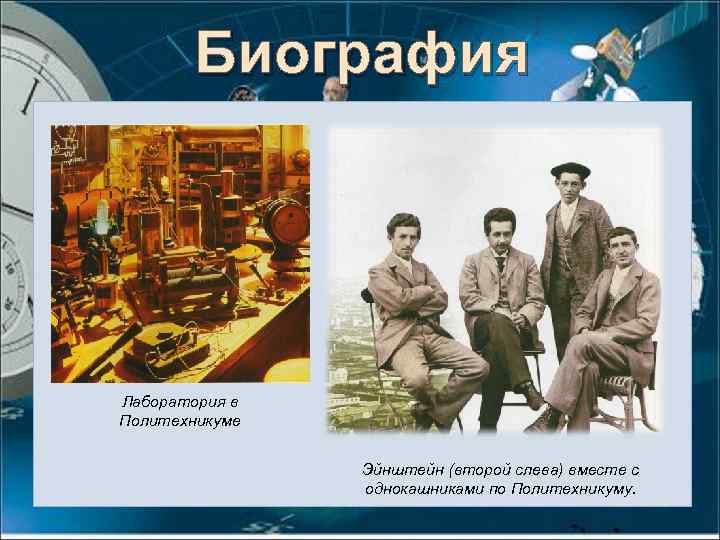 Биография

Лаборатория в Политехникуме

Эйнштейн (второй слева) вместе с однокашниками по Политехникуму.